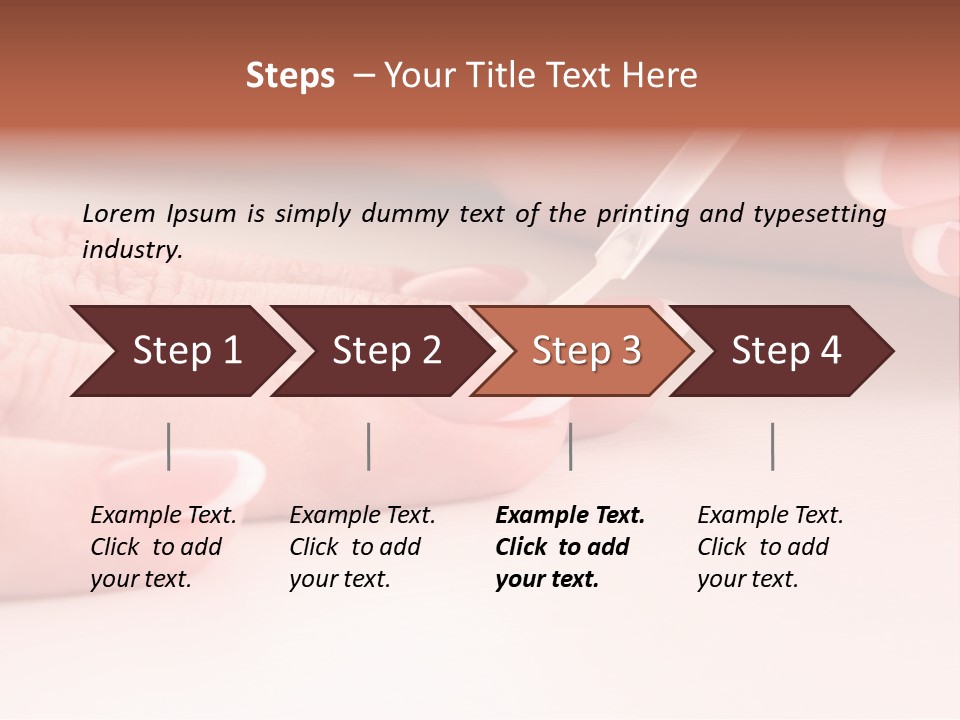 Steps – Your Title Text Here

Lorem Ipsum is simply dummy text of the printing and typesetting industry.

Step 1

Step 2

Step 3

Step 4

Example Text. Click to add your text.

Example Text. Click to add your text.

Example Text. Click to add your text.

Example Text. Click to add your text.